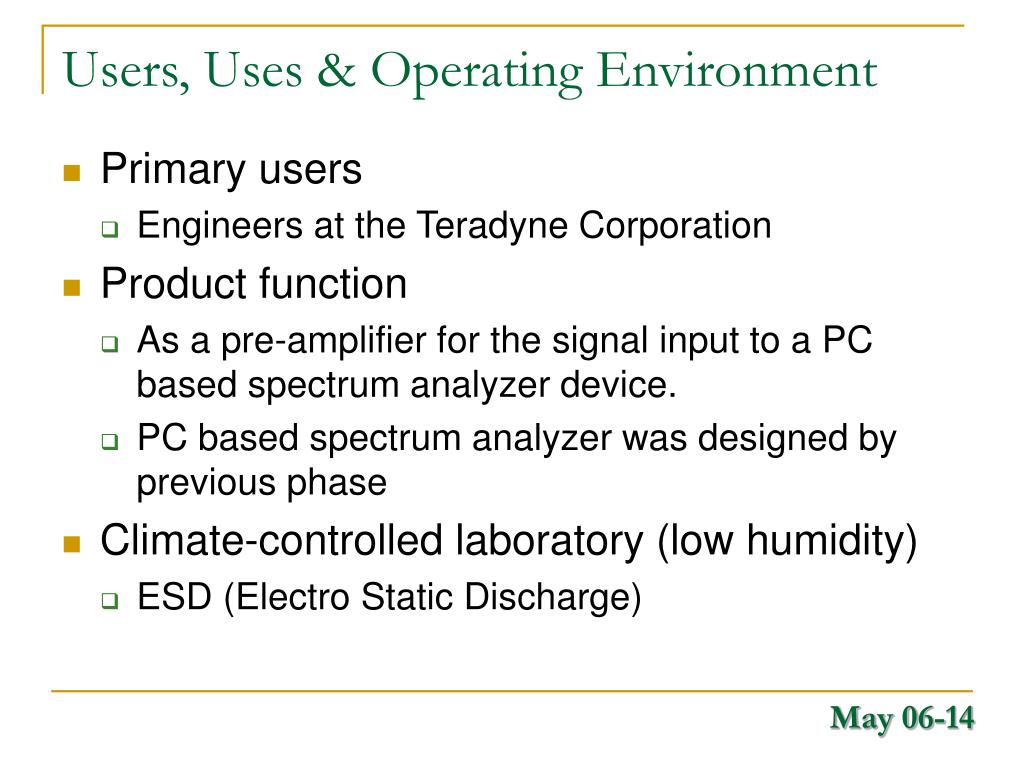 Users, Uses & Operating Environment

- Primary users
  - Engineers at the Teradyne Corporation
- Product function
  - As a pre-amplifier for the signal input to a PC based spectrum analyzer device.
  - PC based spectrum analyzer was designed by previous phase
- Climate-controlled laboratory (low humidity)
  - ESD (Electro Static Discharge)

May 06-14